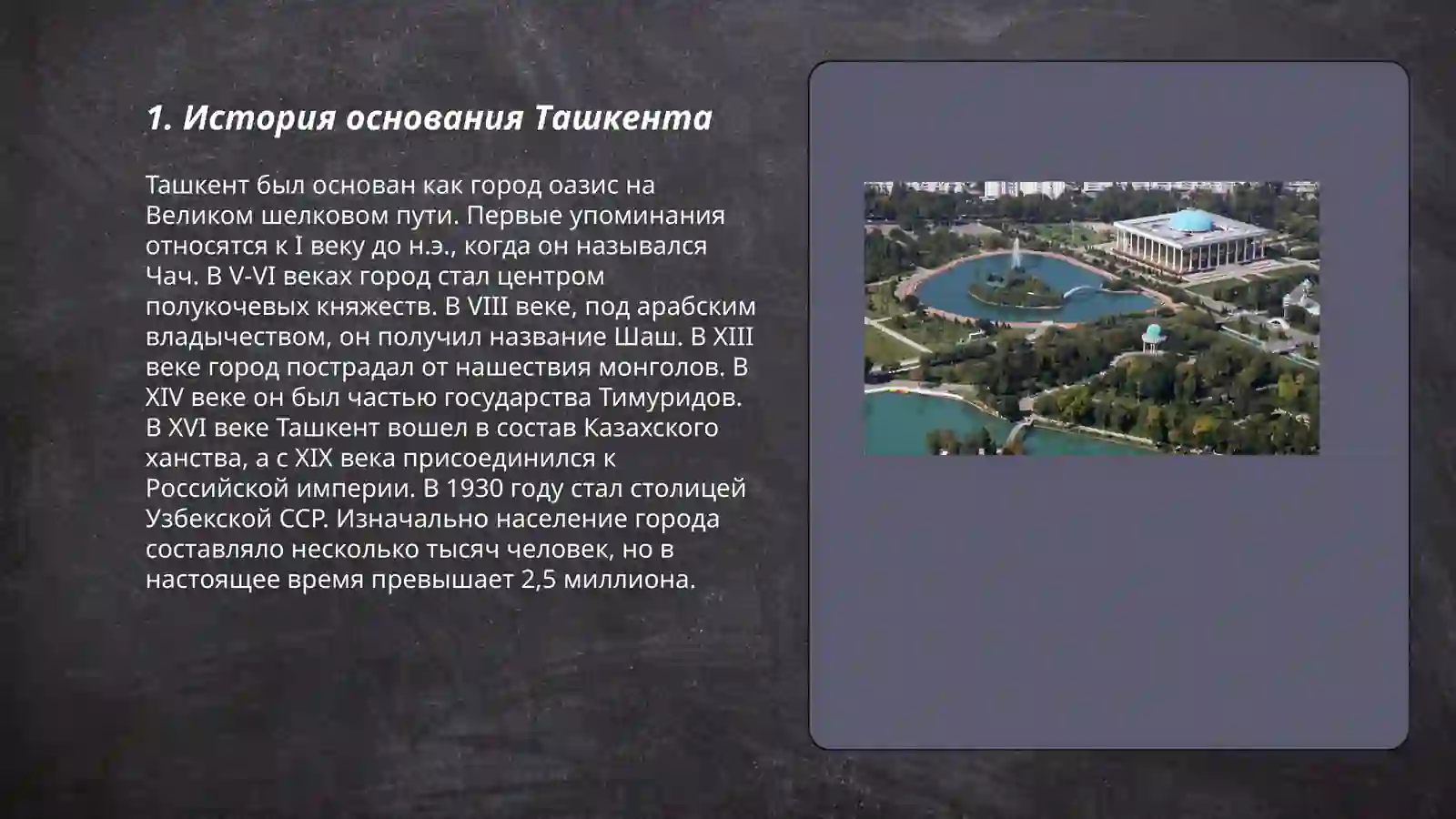 1. История основания Ташкента

Ташкент был основан как город оазис на Великом шелковом пути. Первые упоминания относятся к I веку до н.э., когда он назывался Чач. В V-VI веках город стал центром полукочевых княжеств. В VIII веке, под арабским владычеством, он получил название Шаш. В XIII веке город пострадал от нашествия монголов. В XIV веке он был частью государства Тимуридов. В XVI веке Ташкент вошел в состав Казахского ханства, а с XIX века присоединился к Российской империи. В 1930 году стал столицей Узбекской ССР. Изначально население города составляло несколько тысяч человек, но в настоящее время превышает 2,5 миллиона.